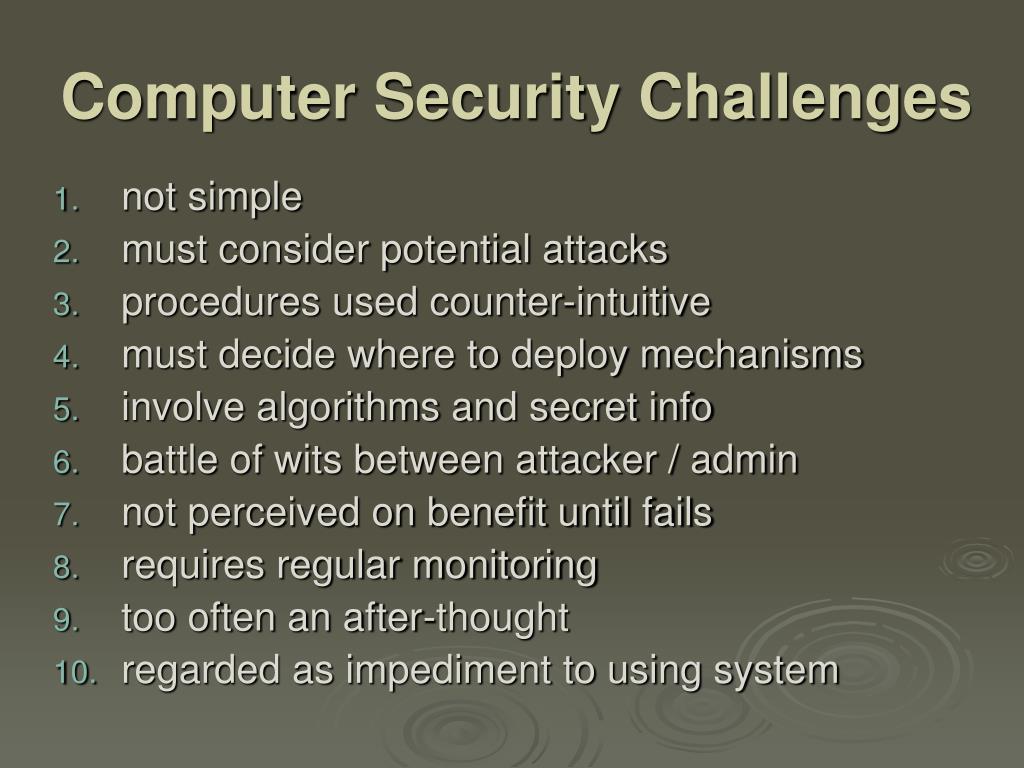 Computer Security Challenges

1. not simple
2. must consider potential attacks
3. procedures used counter-intuitive
4. must decide where to deploy mechanisms
5. involve algorithms and secret info
6. battle of wits between attacker / admin
7. not perceived on benefit until fails
8. requires regular monitoring
9. too often an after-thought
10. regarded as impediment to using system